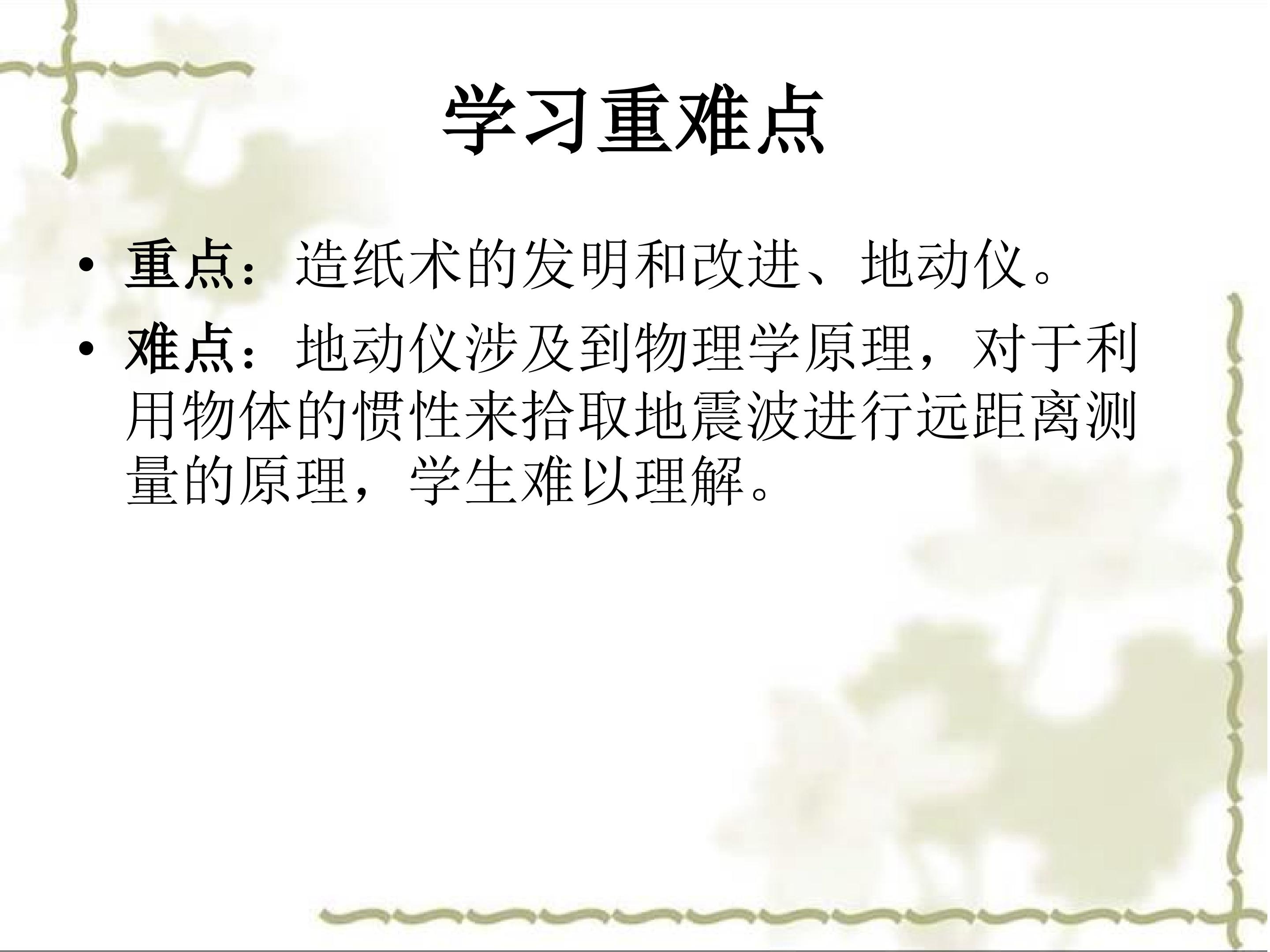 学习重难点

• 重点：造纸术的发明和改进、地动仪。
• 难点：地动仪涉及到物理学原理，对于利用物体的惯性来拾取地震波进行远距离测量的原理，学生难以理解。